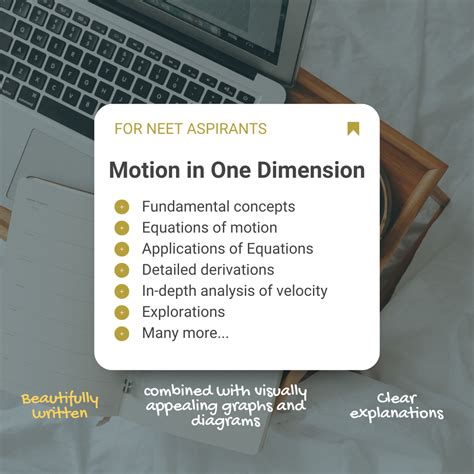 FOR NEET ASPIRANTS

Motion in One Dimension

Fundamental concepts
Equations of motion
Applications of Equations
Detailed derivations
In-depth analysis of velocity
Explorations
Many more...

Beautifully written

combined with visually appealing graphs and diagrams

Clear explanations